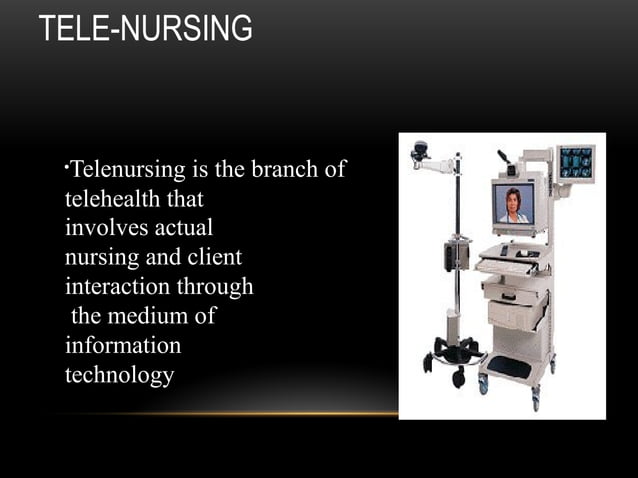 TELE-NURSING

•Telenursing is the branch of telehealth that involves actual nursing and client interaction through the medium of information technology